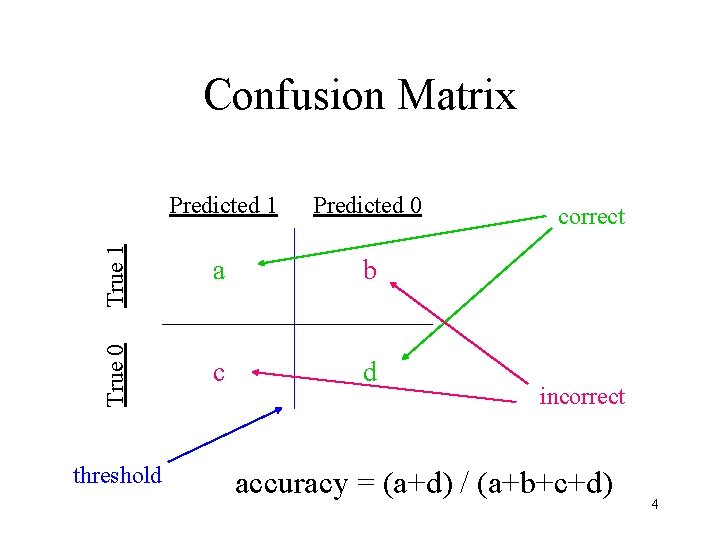 Confusion Matrix

| | Predicted 1 | Predicted 0 |
|---|---|---|
| True 1 | a | b |
| True 0 | c | d |

correct

incorrect

threshold

accuracy = (a+d) / (a+b+c+d)

4